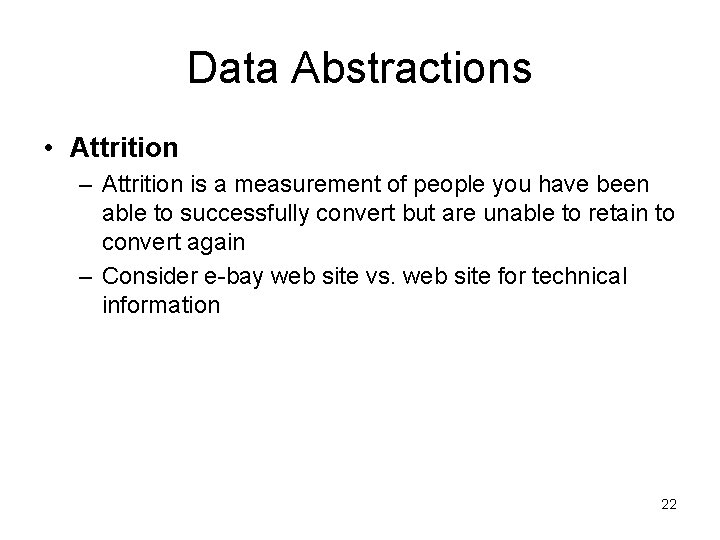 Data Abstractions

• Attrition
– Attrition is a measurement of people you have been able to successfully convert but are unable to retain to convert again
– Consider e-bay web site vs. web site for technical information

22